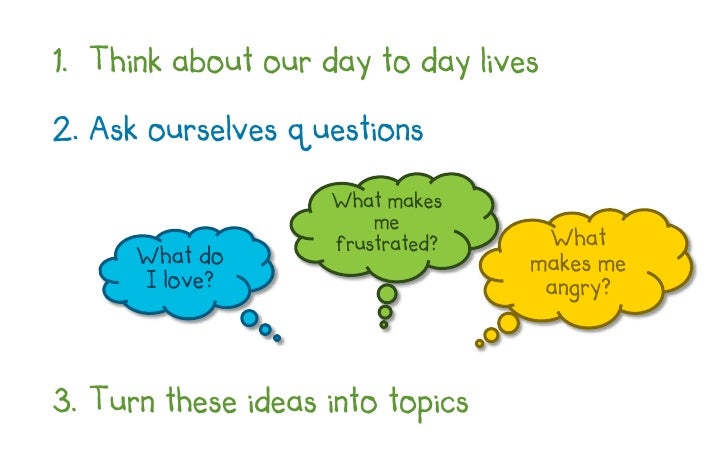 1. Think about our day to day lives

2. Ask ourselves questions

What do I love?

What makes me frustrated?

What makes me angry?

3. Turn these ideas into topics